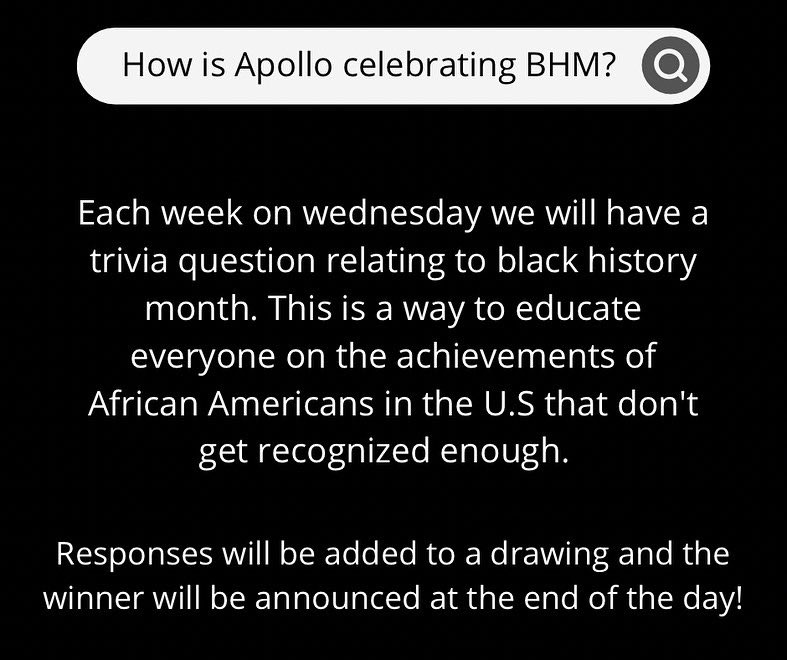 How is Apollo celebrating BHM?

Each week on wednesday we will have a trivia question relating to black history month. This is a way to educate everyone on the achievements of African Americans in the U.S that don't get recognized enough.

Responses will be added to a drawing and the winner will be announced at the end of the day!